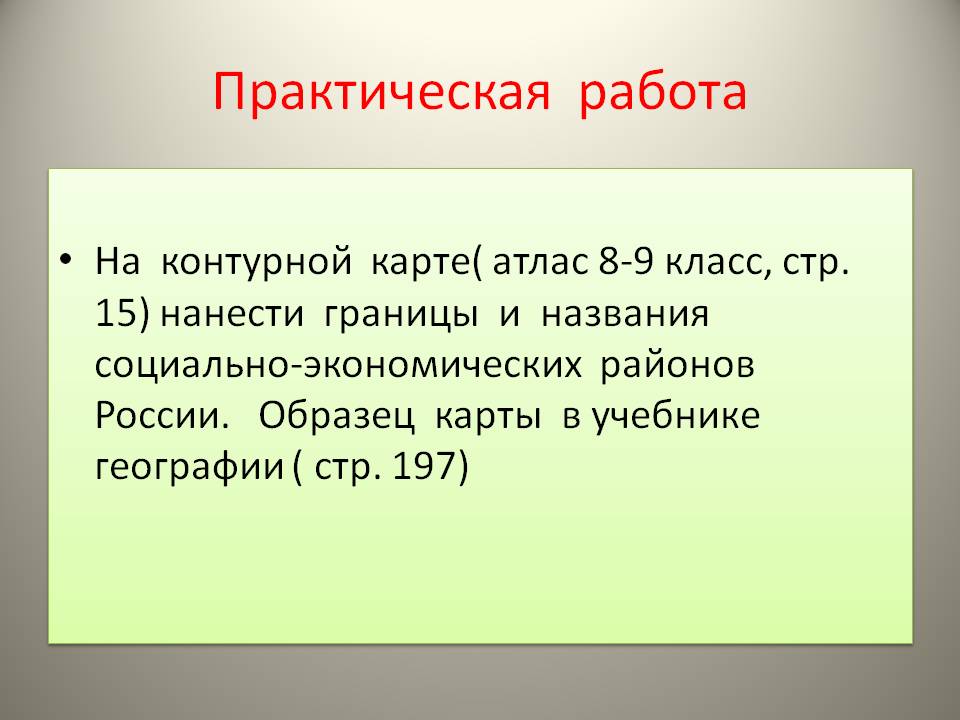 Практическая работа

• На контурной карте( атлас 8-9 класс, стр. 15) нанести границы и названия социально-экономических районов России. Образец карты в учебнике географии ( стр. 197)